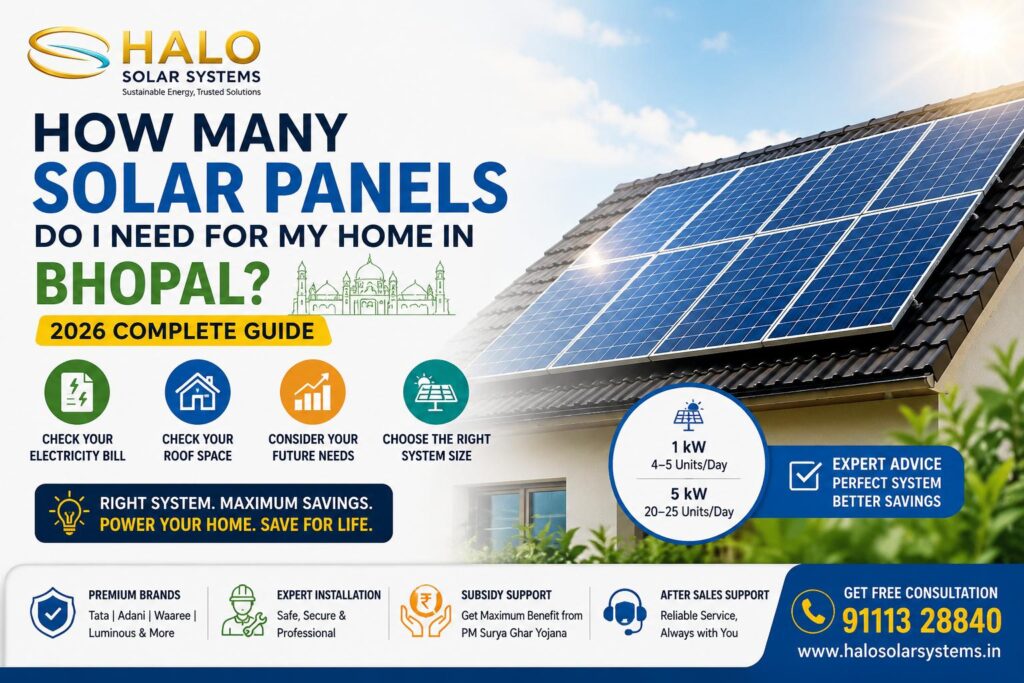 HALO
SOLAR SYSTEMS
Sustainable Energy, Trusted Solutions

HOW MANY SOLAR PANELS DO I NEED FOR MY HOME IN BHOPAL?

2026 COMPLETE GUIDE

CHECK YOUR ELECTRICITY BILL

CHECK YOUR ROOF SPACE

CONSIDER YOUR FUTURE NEEDS

CHOOSE THE RIGHT SYSTEM SIZE

RIGHT SYSTEM. MAXIMUM SAVINGS.
POWER YOUR HOME. SAVE FOR LIFE.

1 kW
4–5 Units/Day

5 kW
20–25 Units/Day

EXPERT ADVICE
PERFECT SYSTEM
BETTER SAVINGS

PREMIUM BRANDS
Tata | Adani | Waaree | Luminous & More

EXPERT INSTALLATION
Safe, Secure & Professional

SUBSIDY SUPPORT
Get Maximum Benefit from PM Surya Ghar Yojana

AFTER SALES SUPPORT
Reliable Service, Always with You

GET FREE CONSULTATION
91113 28840
www.halosolarsystems.in